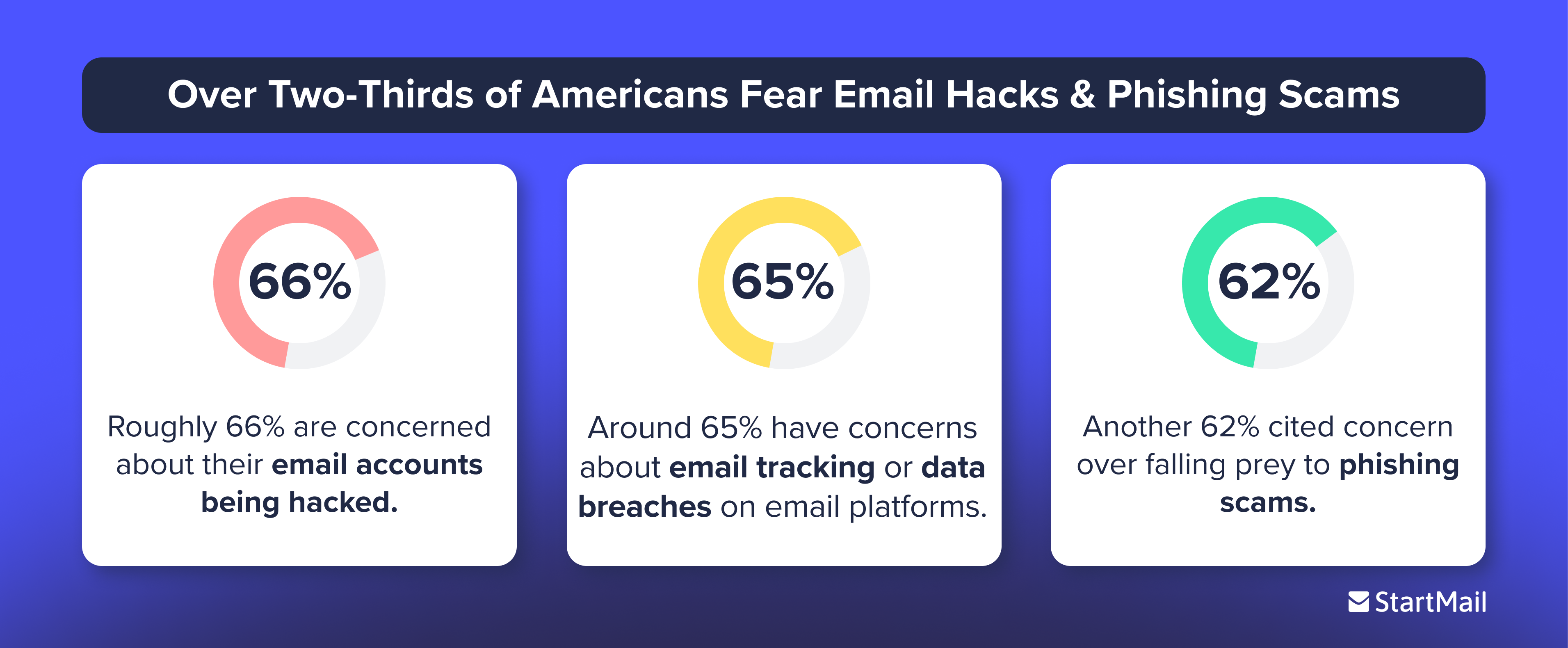 Over Two-Thirds of Americans Fear Email Hacks & Phishing Scams

66%

Roughly 66% are concerned about their email accounts being hacked.

65%

Around 65% have concerns about email tracking or data breaches on email platforms.

62%

Another 62% cited concern over falling prey to phishing scams.

StartMail